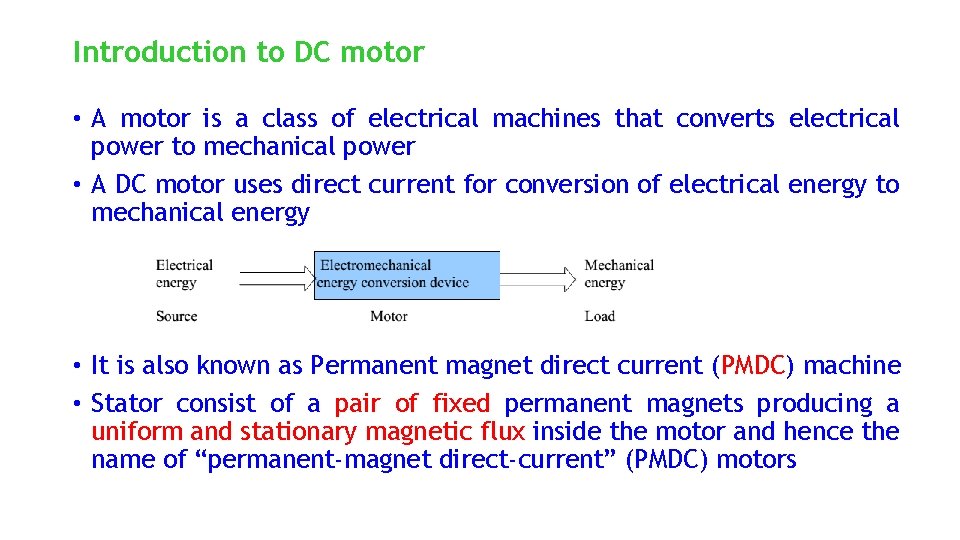 Introduction to DC motor

• A motor is a class of electrical machines that converts electrical power to mechanical power

• A DC motor uses direct current for conversion of electrical energy to mechanical energy

Electrical energy

Electromechanical energy conversion device

Mechanical energy

Source

Motor

Load

• It is also known as Permanent magnet direct current (PMDC) machine

• Stator consist of a pair of fixed permanent magnets producing a uniform and stationary magnetic flux inside the motor and hence the name of “permanent-magnet direct-current” (PMDC) motors